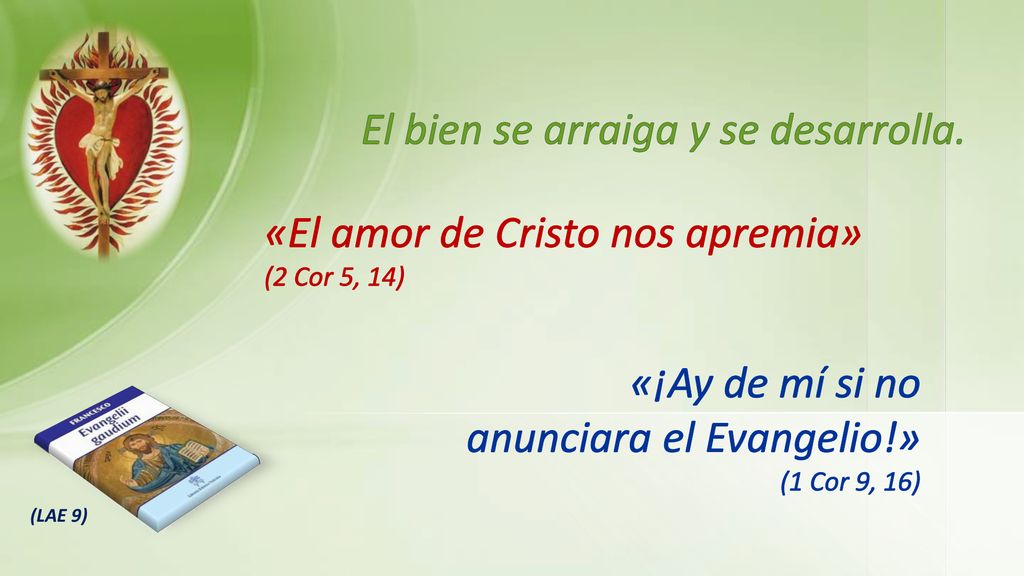 El bien se arraiga y se desarrolla.

«El amor de Cristo nos apremia»
(2 Cor 5, 14)

«¡Ay de mí si no anunciara el Evangelio!»
(1 Cor 9, 16)

FRANCESCO
Evangelii gaudium

(LAE 9)